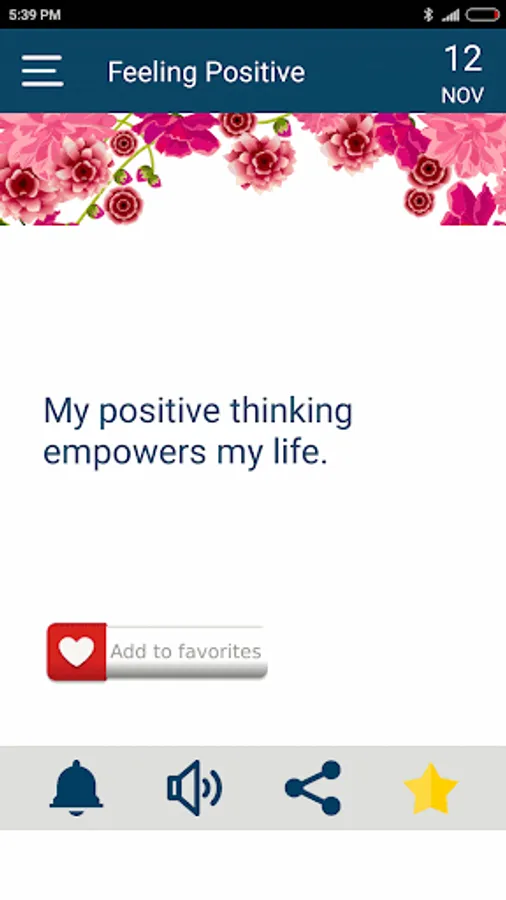 5:39 PM

Feeling Positive

12
NOV

My positive thinking empowers my life.

Add to favorites